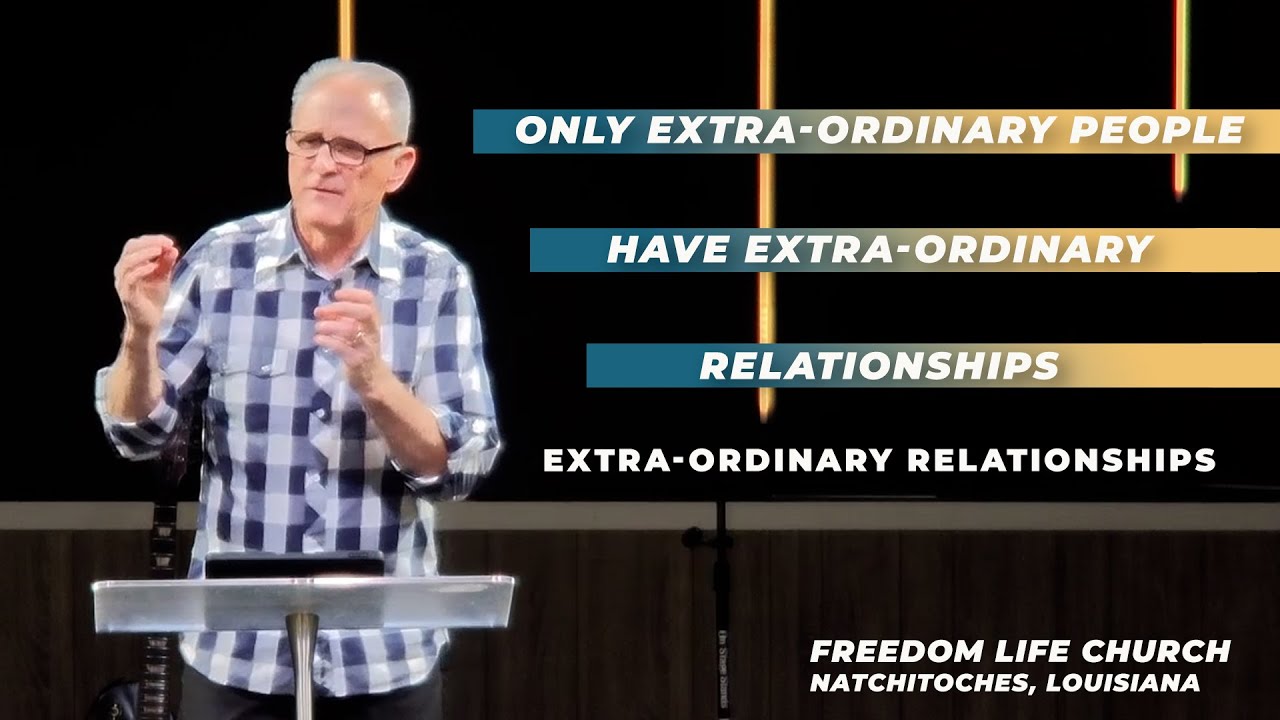 ONLY EXTRA-ORDINARY PEOPLE

HAVE EXTRA-ORDINARY

RELATIONSHIPS

EXTRA-ORDINARY RELATIONSHIPS

FREEDOM LIFE CHURCH
NATCHITOCHES, LOUISIANA